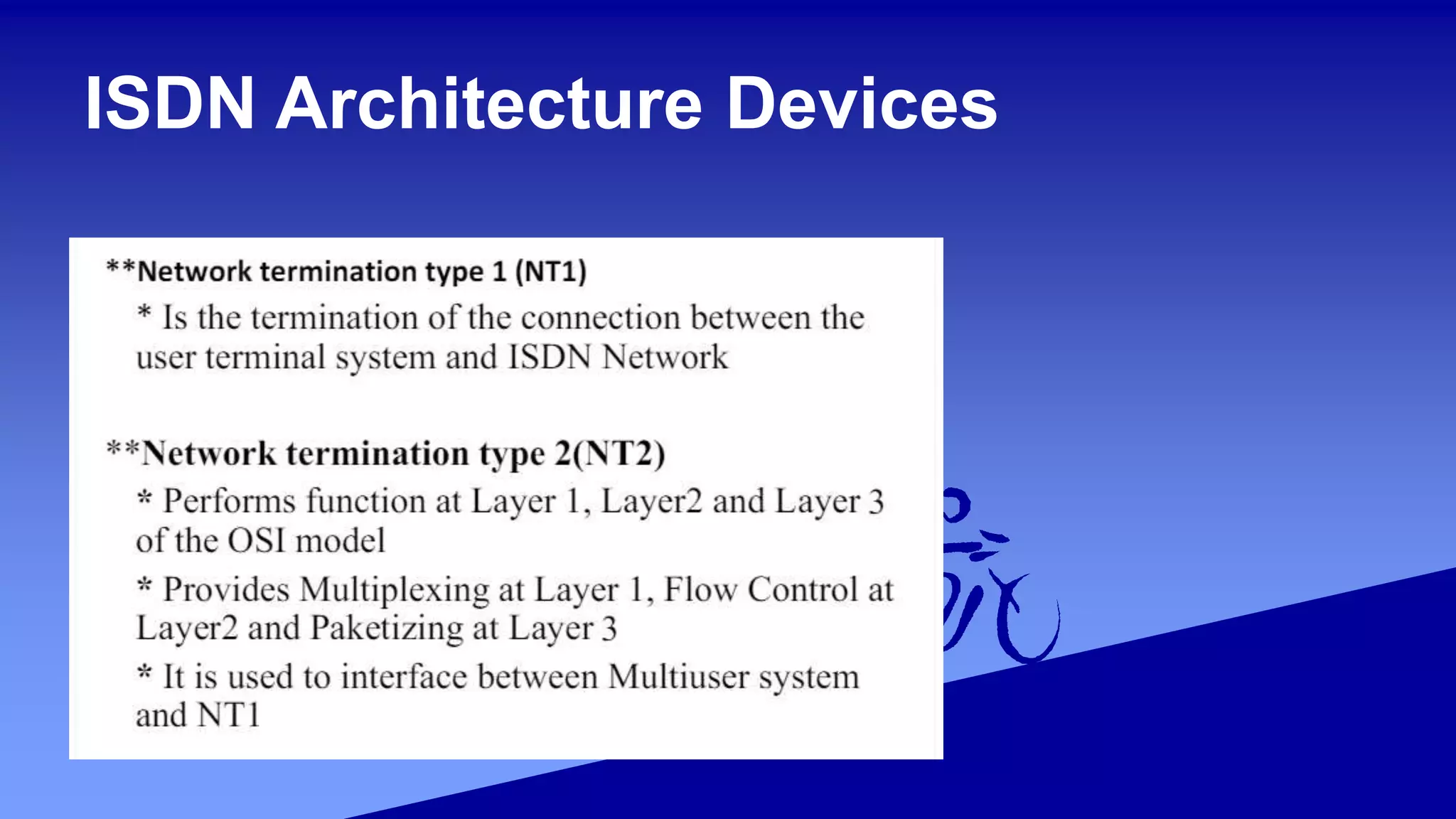 ISDN Architecture Devices

**Network termination type 1 (NT1)

* Is the termination of the connection between the user terminal system and ISDN Network

**Network termination type 2(NT2)

* Performs function at Layer 1, Layer2 and Layer 3 of the OSI model

* Provides Multiplexing at Layer 1, Flow Control at Layer2 and Paketizing at Layer 3

* It is used to interface between Multiuser system and NT1